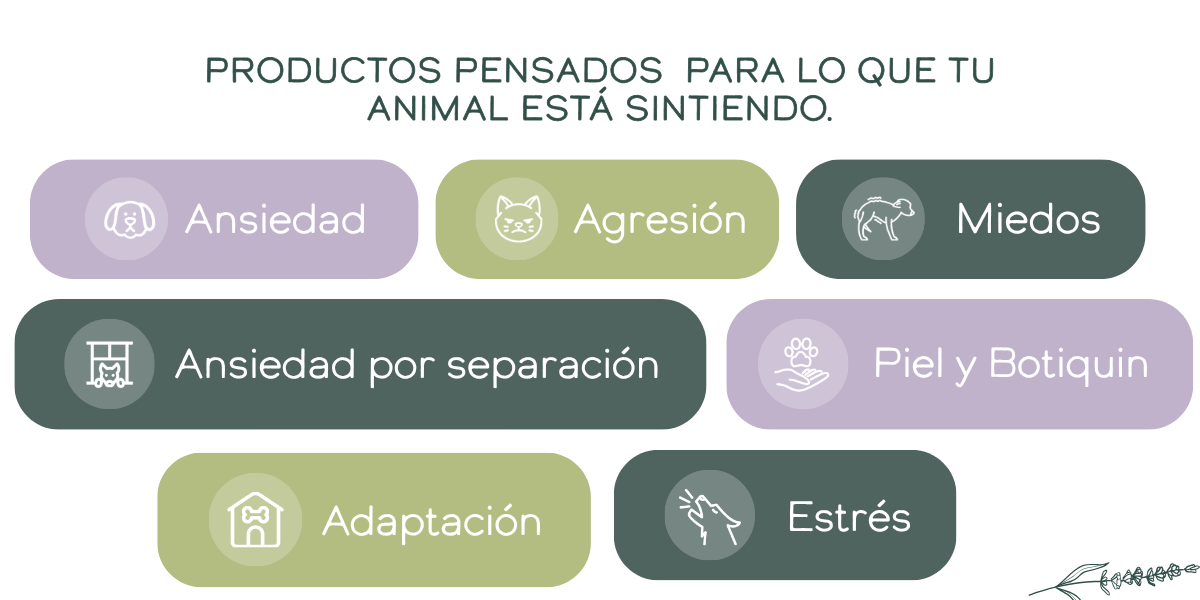 PRODUCTOS PENSADOS PARA LO QUE TU ANIMAL ESTÁ SINTIENDO.

Ansiedad

Agresión

Miedos

Ansiedad por separación

Piel y Botiquin

Adaptación

Estrés